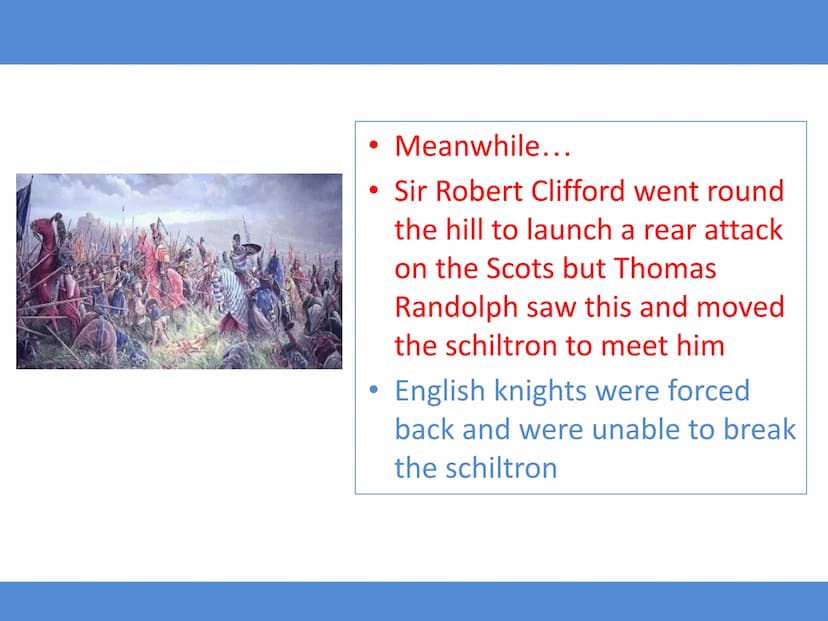 • Meanwhile…
• Sir Robert Clifford went round the hill to launch a rear attack on the Scots but Thomas Randolph saw this and moved the schiltron to meet him
• English knights were forced back and were unable to break the schiltron